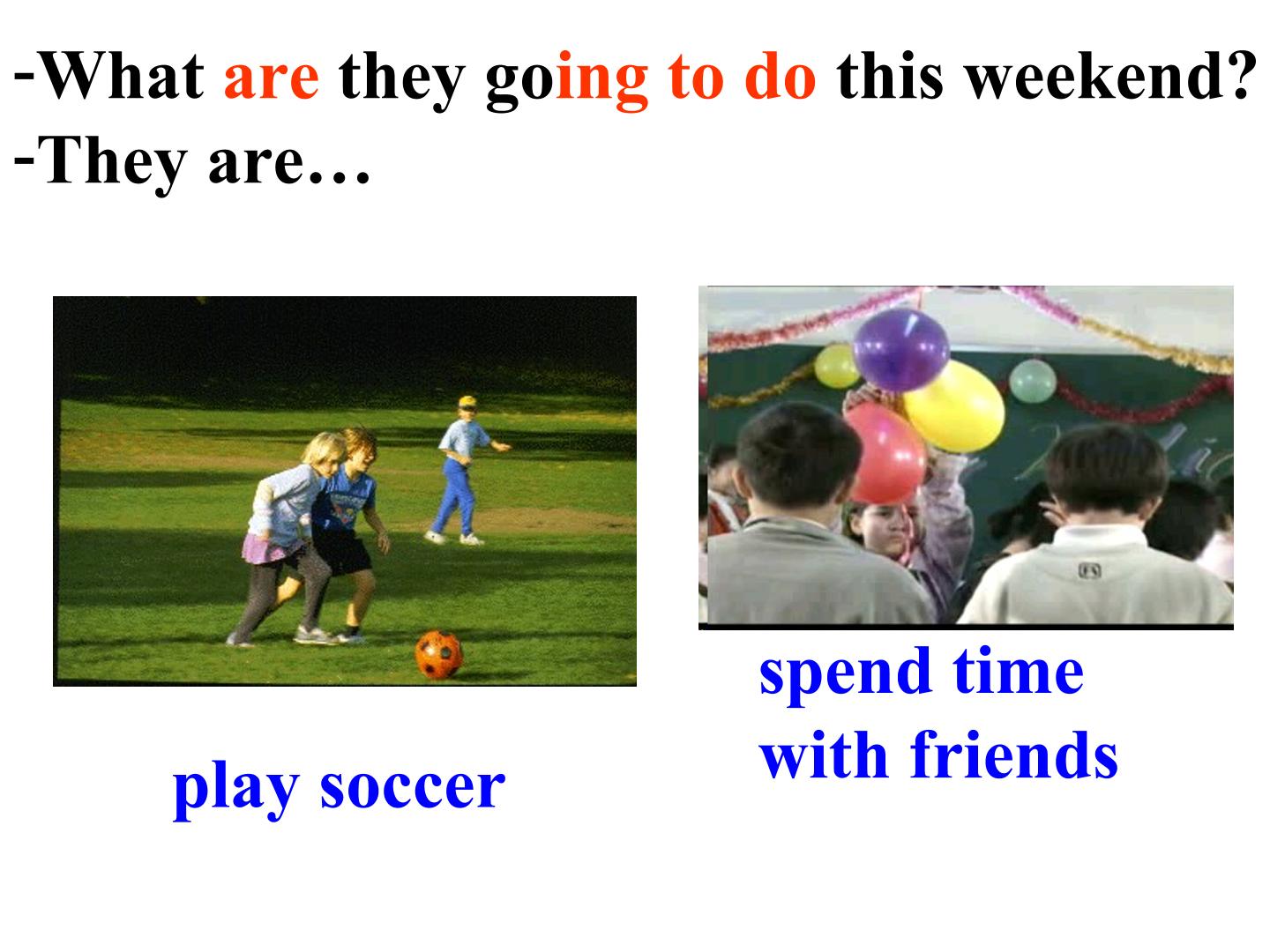 -What are they going to do this weekend?
-They are…

play soccer

spend time
with friends